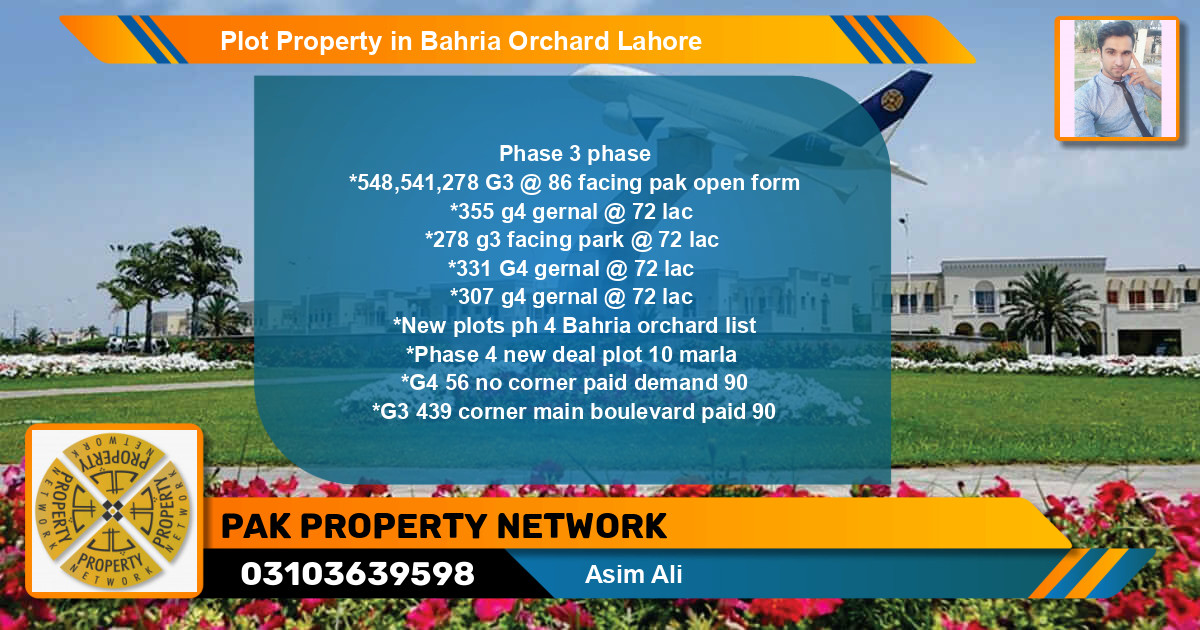 Plot Property in Bahria Orchard Lahore

Phase 3 phase
*548,541,278 G3 @ 86 facing pak open form
*355 g4 gernal @ 72 lac
*278 g3 facing park @ 72 lac
*331 G4 gernal @ 72 lac
*307 g4 gernal @ 72 lac
*New plots ph 4 Bahria orchard list
*Phase 4 new deal plot 10 marla
*G4 56 no corner paid demand 90
*G3 439 corner main boulevard paid 90

PROPERTY NETWORK PROPERTY NETWORK PROPERTY NETWORK PROPERTY NETWORK

PAK PROPERTY NETWORK
03103639598
Asim Ali